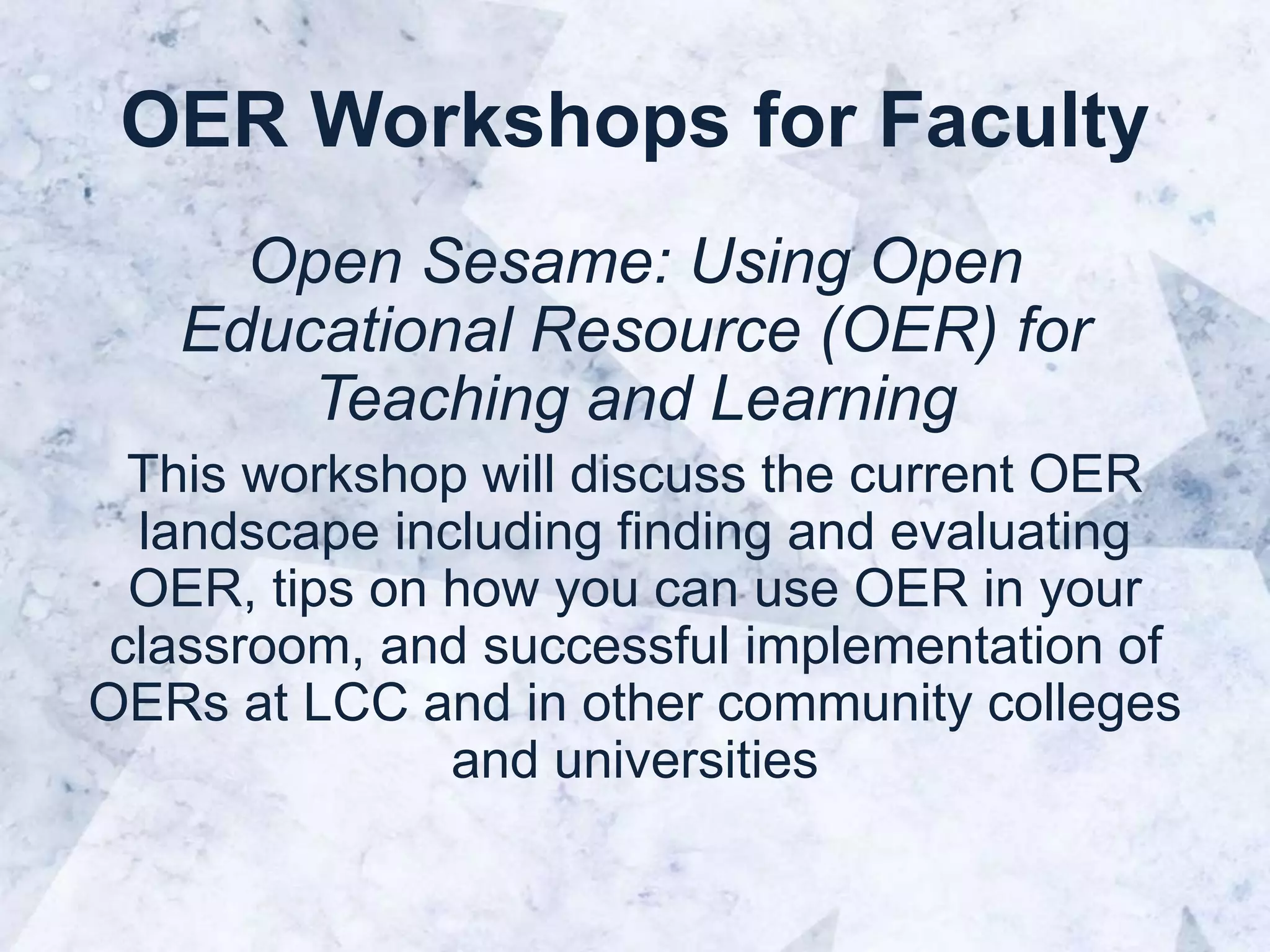 OER Workshops for Faculty

Open Sesame: Using Open Educational Resource (OER) for Teaching and Learning

This workshop will discuss the current OER landscape including finding and evaluating OER, tips on how you can use OER in your classroom, and successful implementation of OERs at LCC and in other community colleges and universities